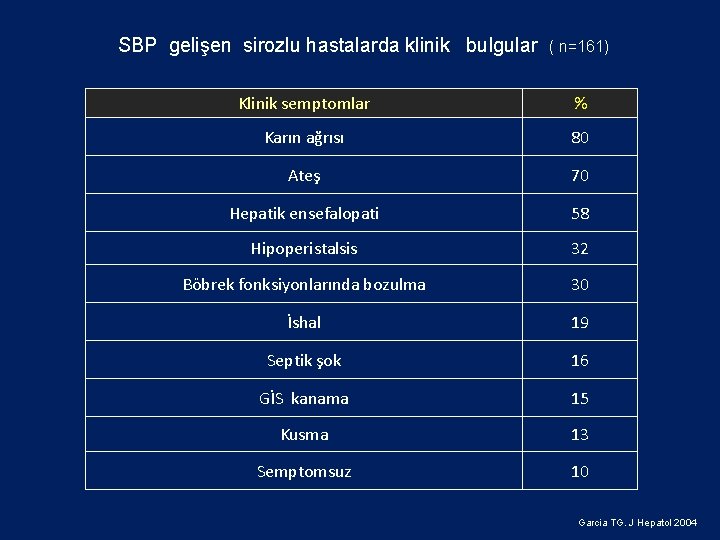 SBP gelişen sirozlu hastalarda klinik bulgular ( n=161)

| Klinik semptomlar | % |
|---|---|
| Karın ağrısı | 80 |
| Ateş | 70 |
| Hepatik ensefalopati | 58 |
| Hipoperistalsis | 32 |
| Böbrek fonksiyonlarında bozulma | 30 |
| İshal | 19 |
| Septik şok | 16 |
| GİS kanama | 15 |
| Kusma | 13 |
| Semptomsuz | 10 |

Garcia TG. J Hepatol 2004